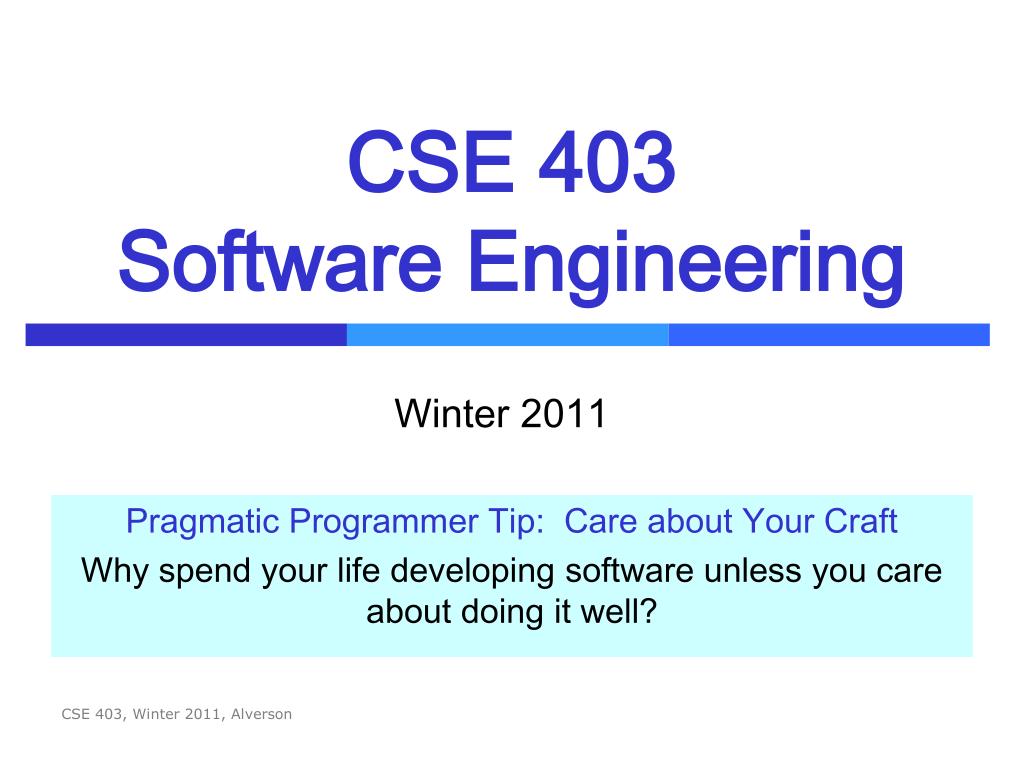 CSE 403
Software Engineering

Winter 2011

Pragmatic Programmer Tip: Care about Your Craft

Why spend your life developing software unless you care about doing it well?

CSE 403, Winter 2011, Alverson